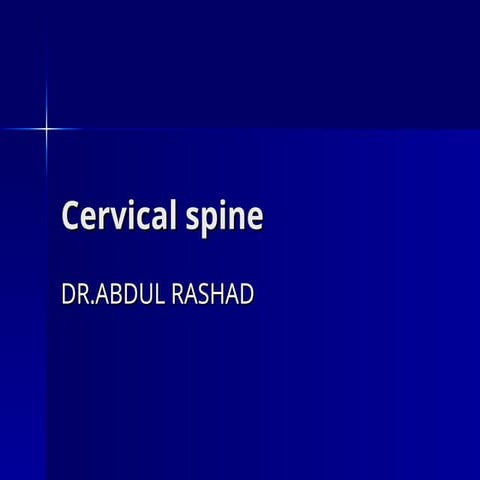 Cervical spine

DR.ABDUL RASHAD